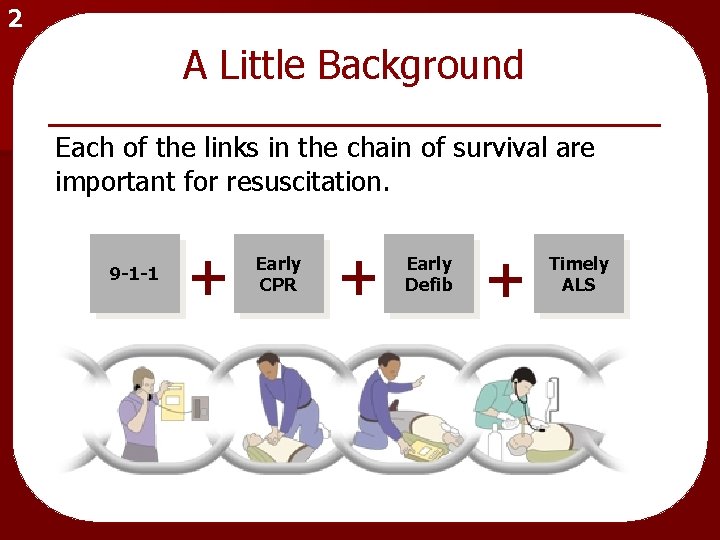 2

A Little Background

Each of the links in the chain of survival are important for resuscitation.

9-1-1 + Early CPR + Early Defib + Timely ALS